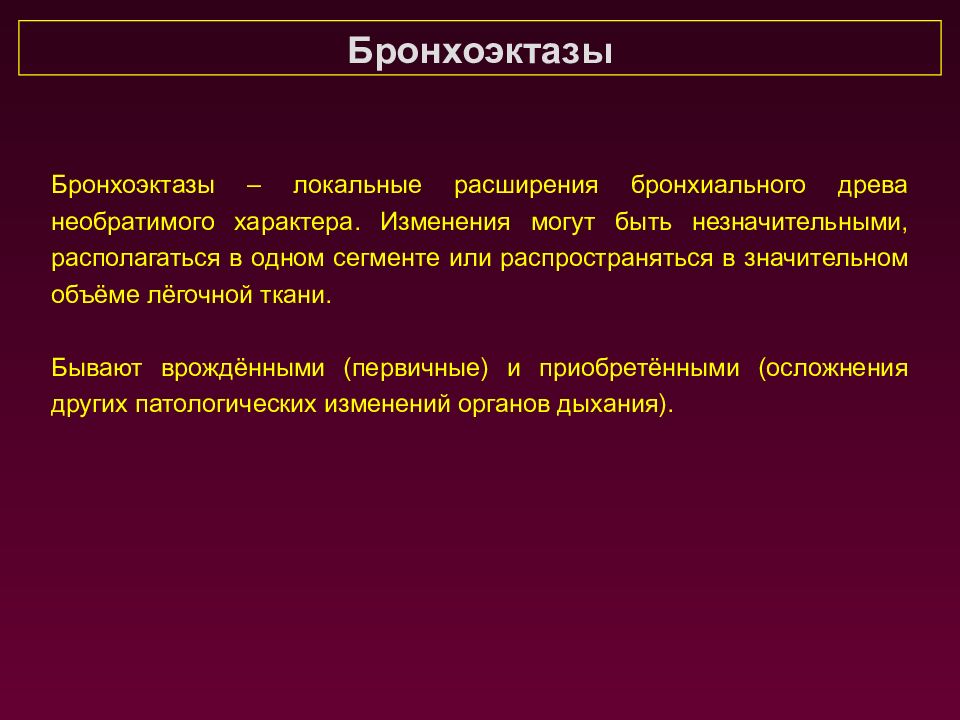 Бронхоэктазы

Бронхоэктазы – локальные расширения бронхиального древа необратимого характера. Изменения могут быть незначительными, располагаться в одном сегменте или распространяться в значительном объёме лёгочной ткани.

Бывают врождёнными (первичные) и приобретёнными (осложнения других патологических изменений органов дыхания).